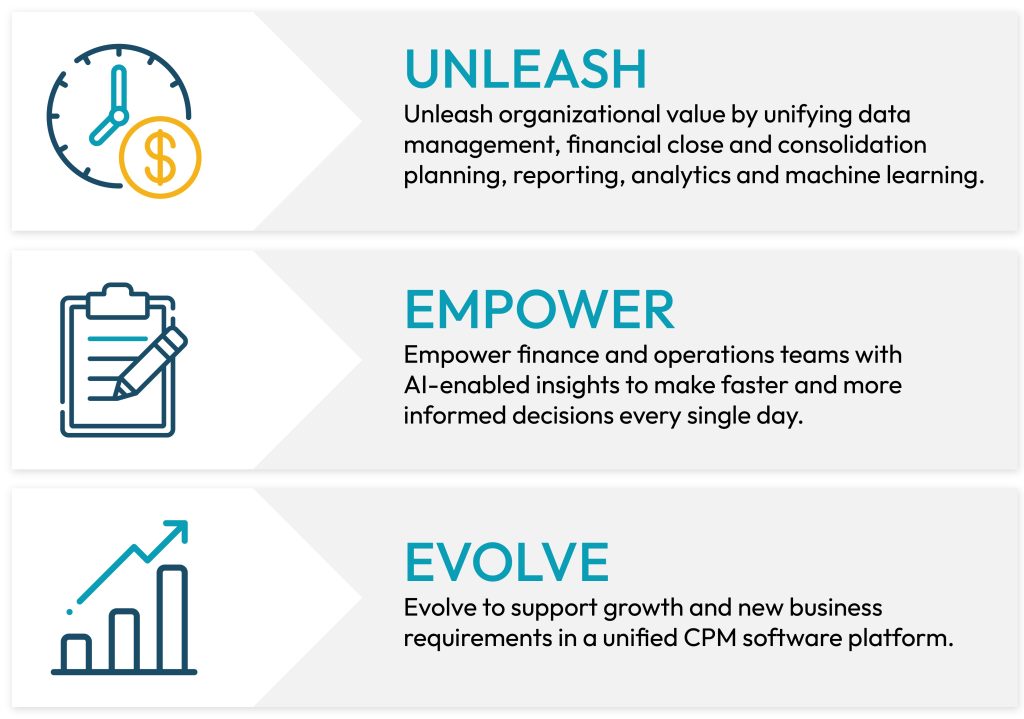 UNLEASH
Unleash organizational value by unifying data management, financial close and consolidation planning, reporting, analytics and machine learning.

EMPOWER
Empower finance and operations teams with AI-enabled insights to make faster and more informed decisions every single day.

EVOLVE
Evolve to support growth and new business requirements in a unified CPM software platform.